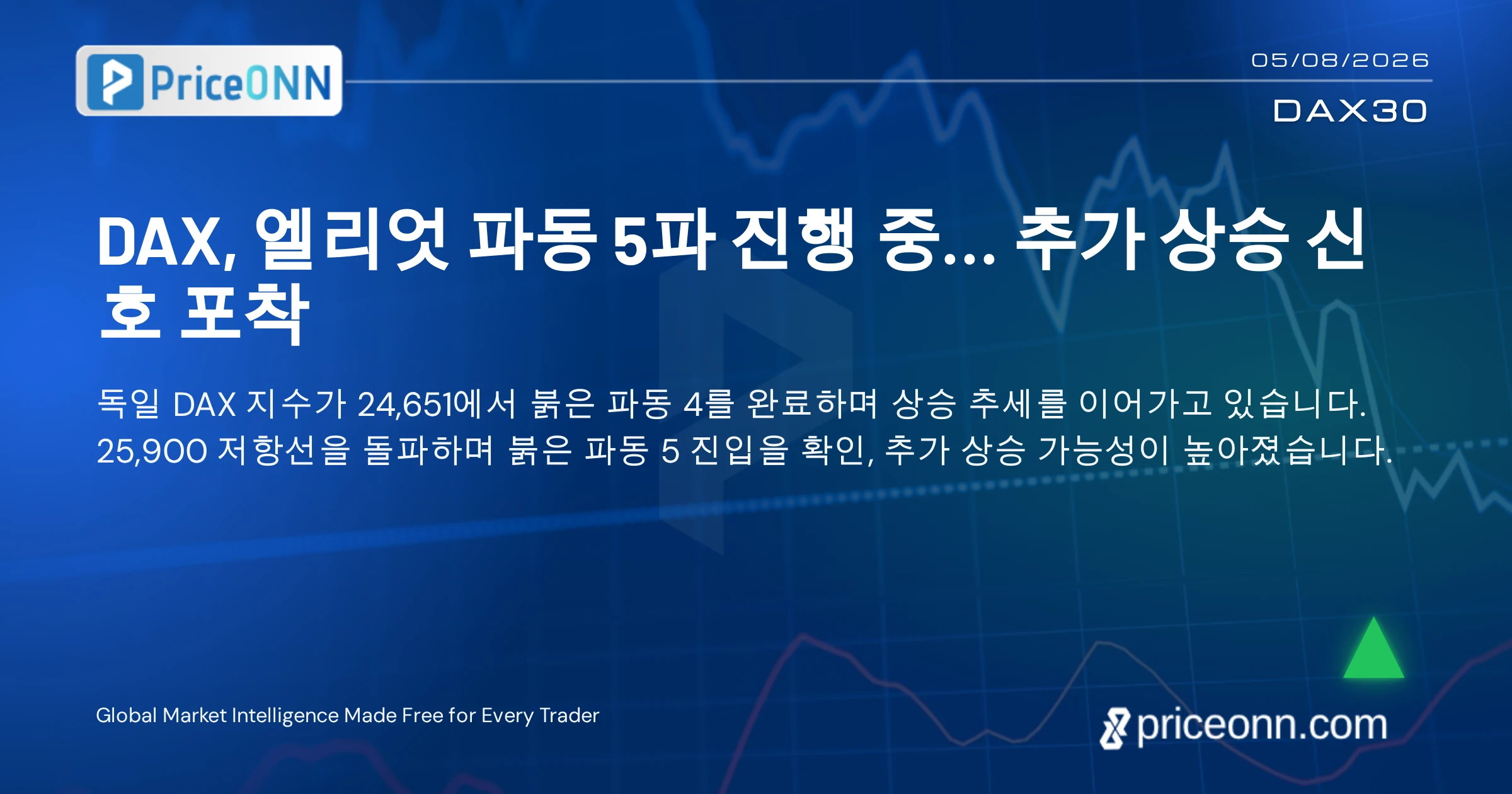 PriceONN

05/08/2026

DAX30

DAX, 엘리엇 파동 5파 진행 중... 추가 상승 신호 포착

독일 DAX 지수가 24,651에서 붉은 파동 4를 완료하며 상승 추세를 이어가고 있습니다. 25,900 저항선을 돌파하며 붉은 파동 5 진입을 확인, 추가 상승 가능성이 높아졌습니다.

Global Market Intelligence Made Free for Every Trader

priceonn.com